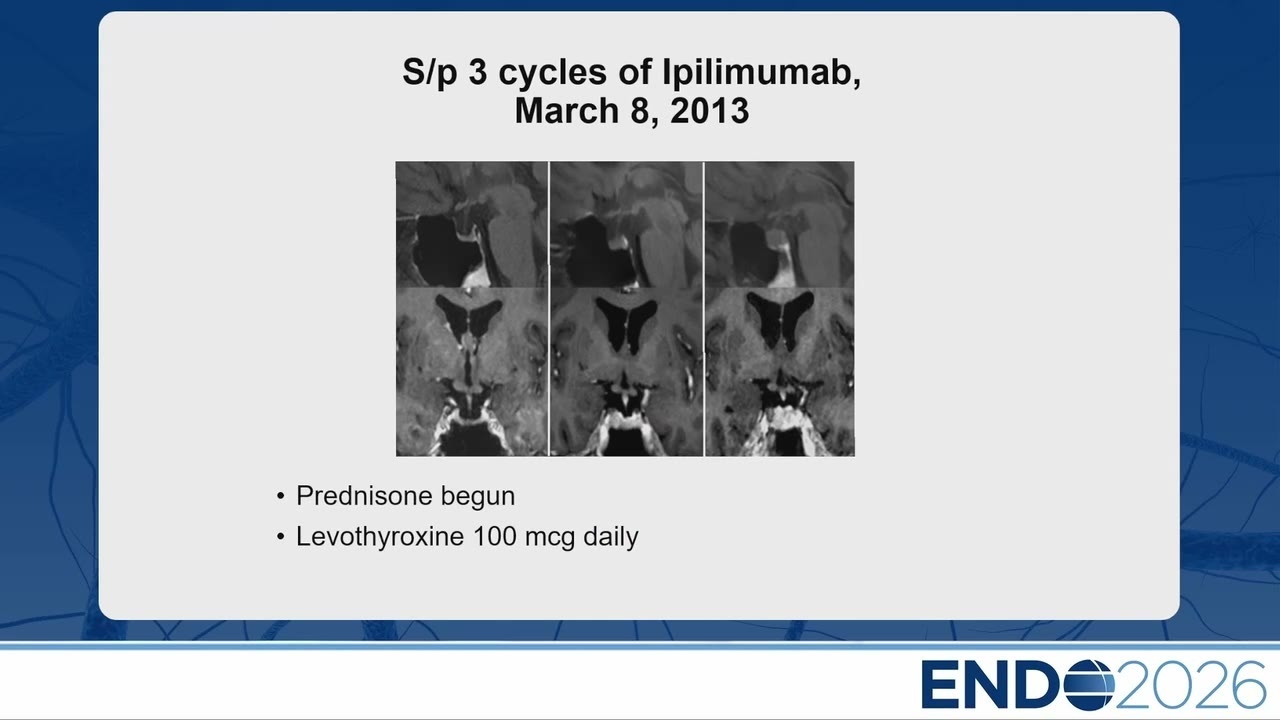 S/p 3 cycles of Ipilimumab, March 8, 2013

• Prednisone begun
• Levothyroxine 100 mcg daily

ENDO2026